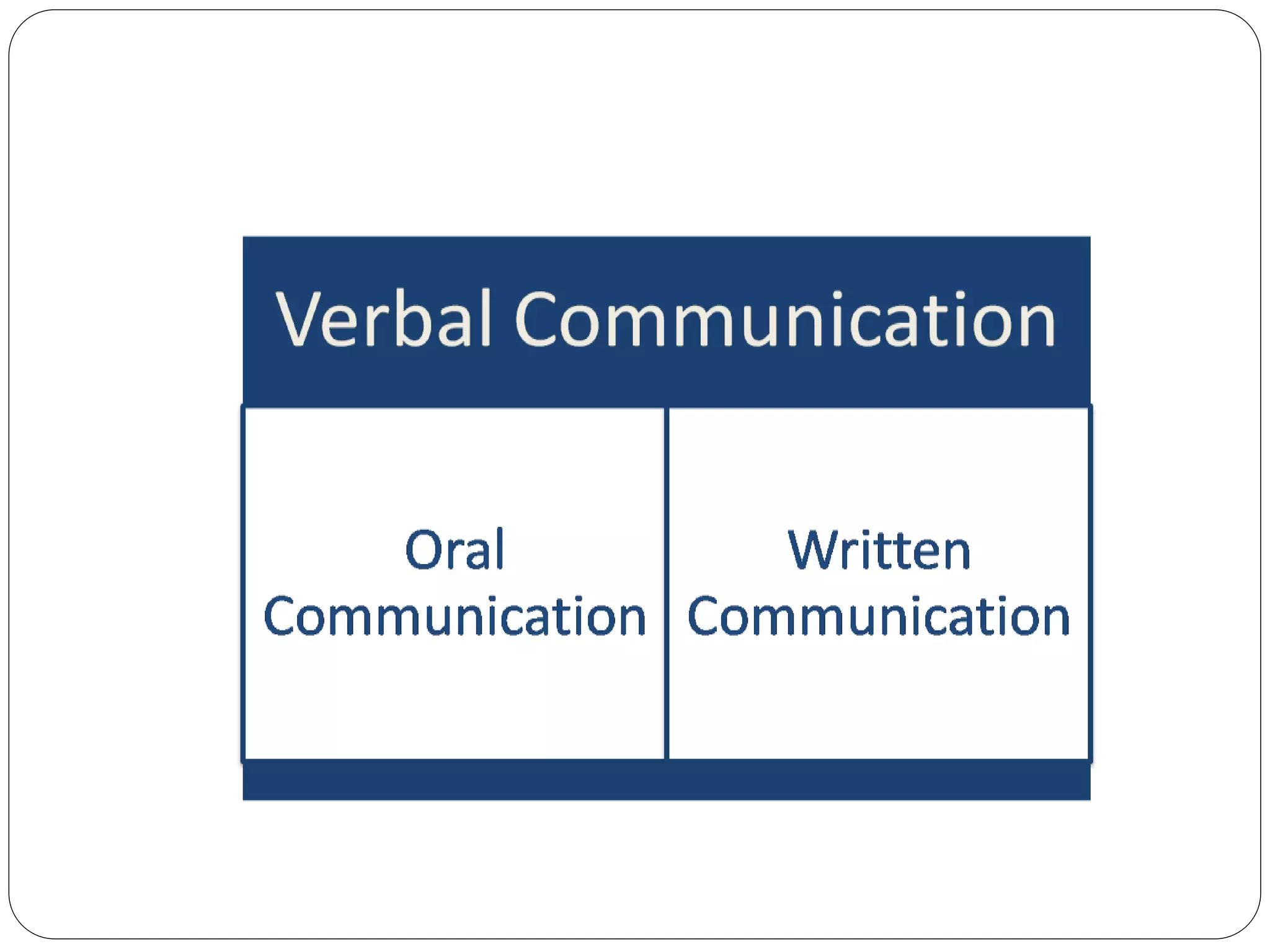 Verbal Communication

Oral Communication

Written Communication